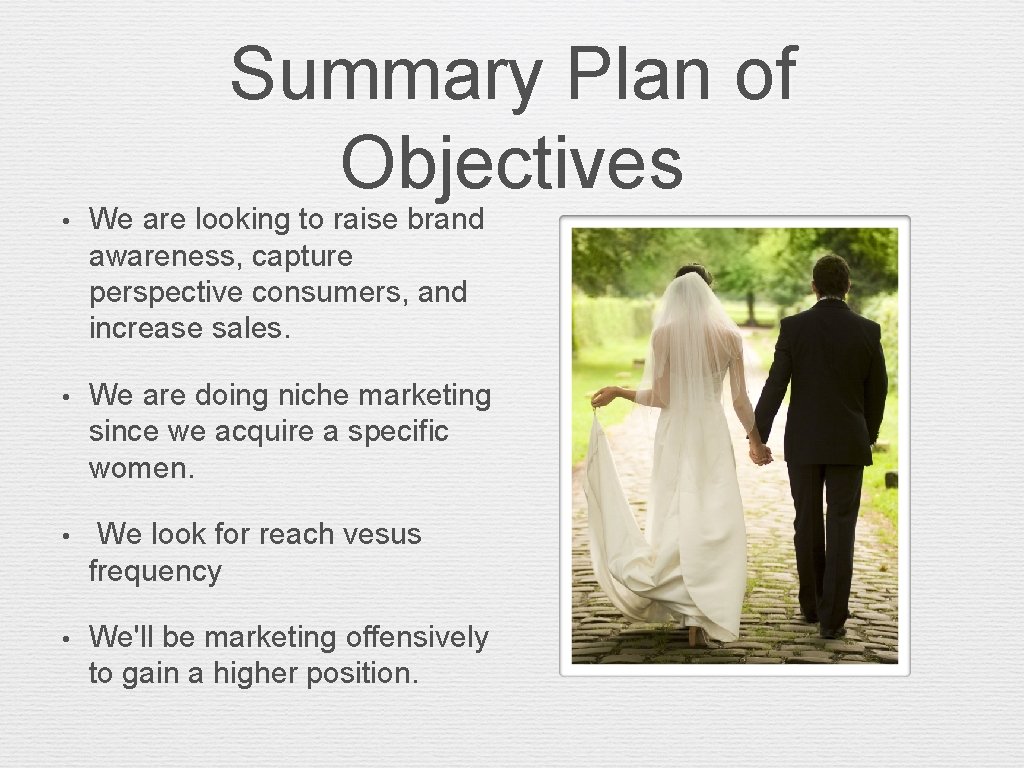 Summary Plan of Objectives

• We are looking to raise brand awareness, capture perspective consumers, and increase sales.

• We are doing niche marketing since we acquire a specific women.

• We look for reach vesus frequency

• We'll be marketing offensively to gain a higher position.